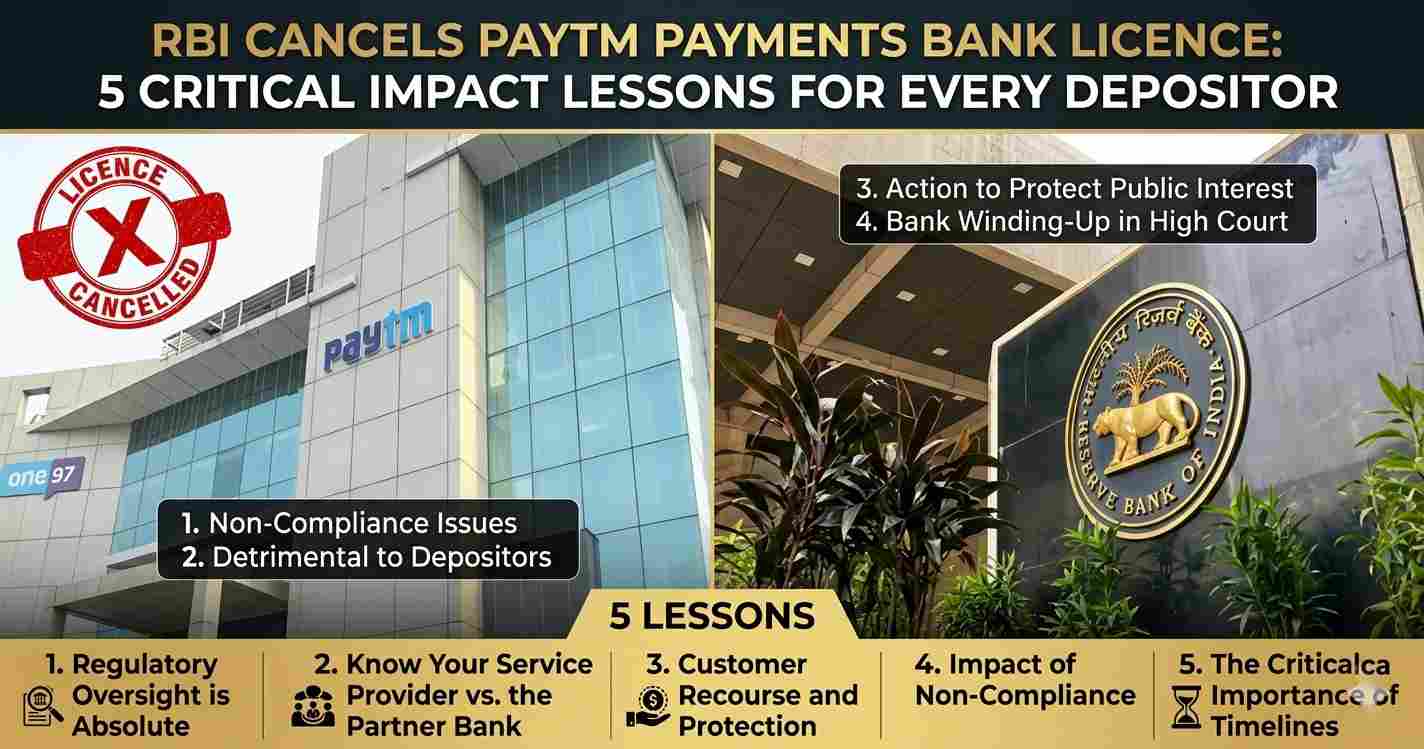 RBI CANCELS PAYTM PAYMENTS BANK LICENCE:
5 CRITICAL IMPACT LESSONS FOR EVERY DEPOSITOR

LICENCE
X
CANCELLED

paytm

one 97

1. Non-Compliance Issues
2. Detrimental to Depositors

3. Action to Protect Public Interest
4. Bank Winding-Up in High Court

भारतीय रिज़र्व बैंक
RESERVE BANK OF INDIA

5 LESSONS

1. Regulatory Oversight is Absolute

2. Know Your Service Provider vs. the Partner Bank

3. Customer Recourse and Protection

4. Impact of Non-Compliance

5. The Criticalca Importance of Timelines